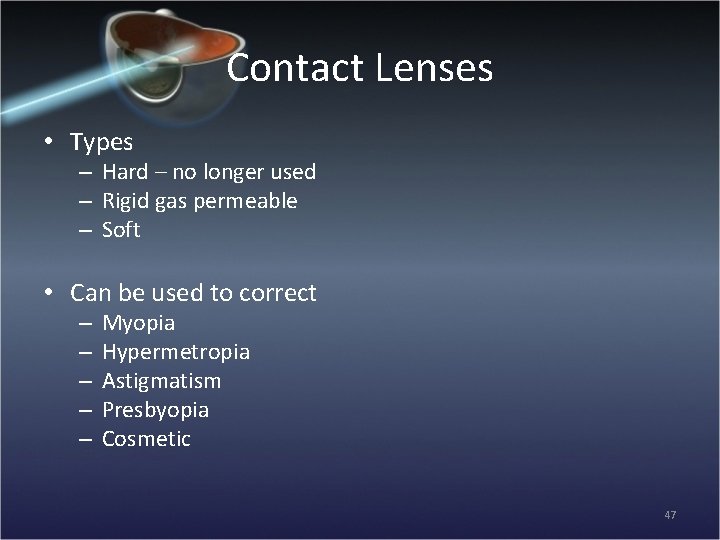 Contact Lenses

• Types
– Hard – no longer used
– Rigid gas permeable
– Soft

• Can be used to correct
– Myopia
– Hypermetropia
– Astigmatism
– Presbyopia
– Cosmetic

47